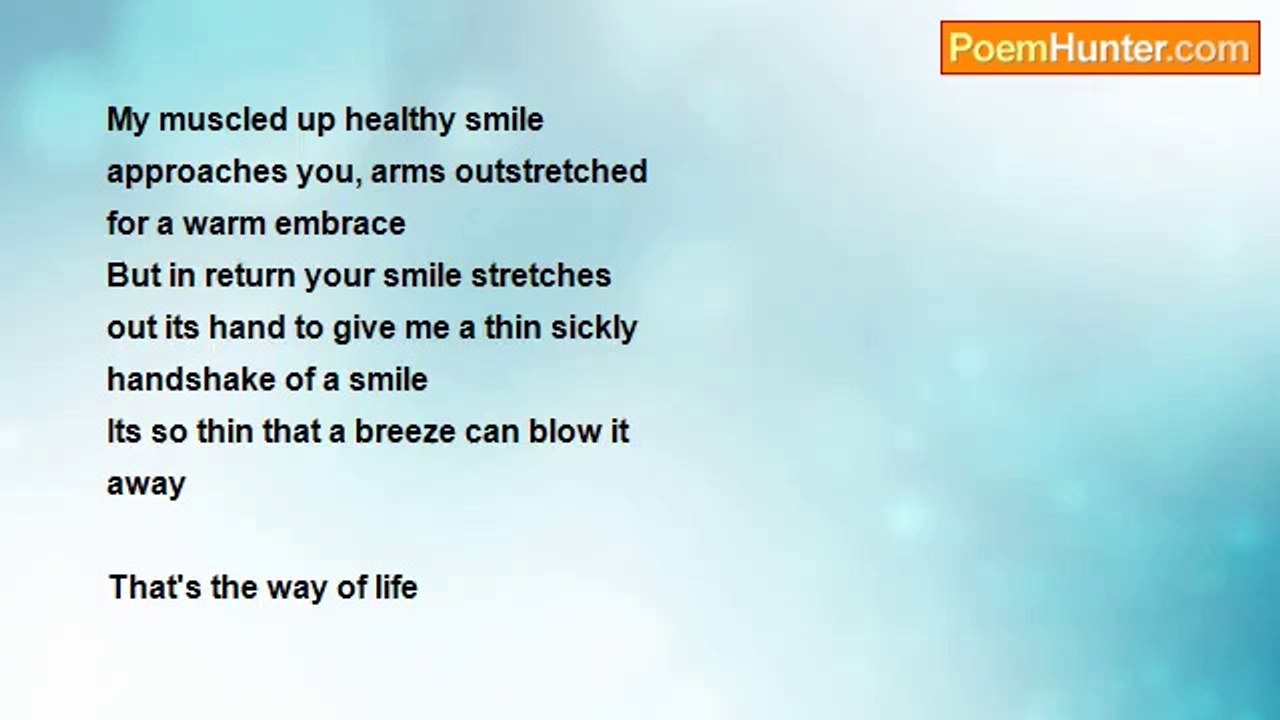 PoemHunter.com

My muscled up healthy smile approaches you, arms outstretched for a warm embrace
But in return your smile stretches out its hand to give me a thin sickly handshake of a smile
Its so thin that a breeze can blow it away

That's the way of life